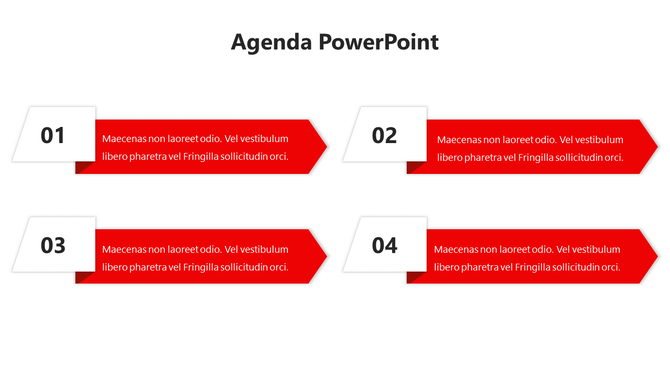 Agenda PowerPoint

01

Maecenas non laoreet odio. Vel vestibulum libero pharetra vel Fringilla sollicitudin orci.

02

Maecenas non laoreet odio. Vel vestibulum libero pharetra vel Fringilla sollicitudin orci.

03

Maecenas non laoreet odio. Vel vestibulum libero pharetra vel Fringilla sollicitudin orci.

04

Maecenas non laoreet odio. Vel vestibulum libero pharetra vel Fringilla sollicitudin orci.